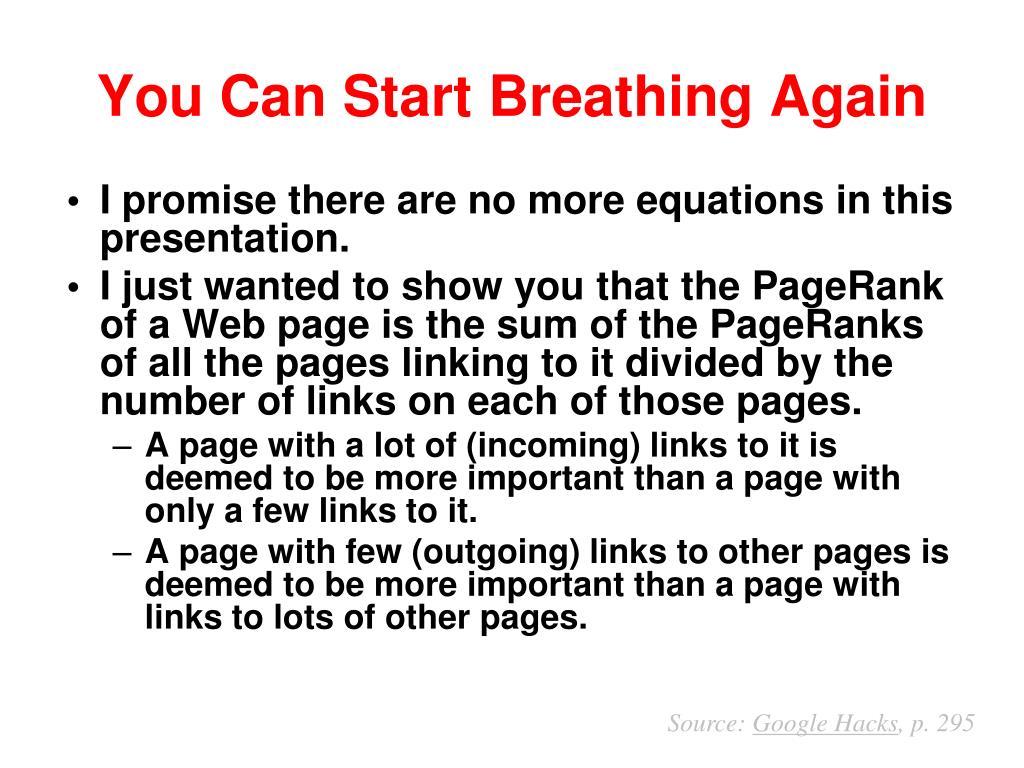 You Can Start Breathing Again

• I promise there are no more equations in this presentation.
• I just wanted to show you that the PageRank of a Web page is the sum of the PageRanks of all the pages linking to it divided by the number of links on each of those pages.
  – A page with a lot of (incoming) links to it is deemed to be more important than a page with only a few links to it.
  – A page with few (outgoing) links to other pages is deemed to be more important than a page with links to lots of other pages.

Source: Google Hacks, p. 295